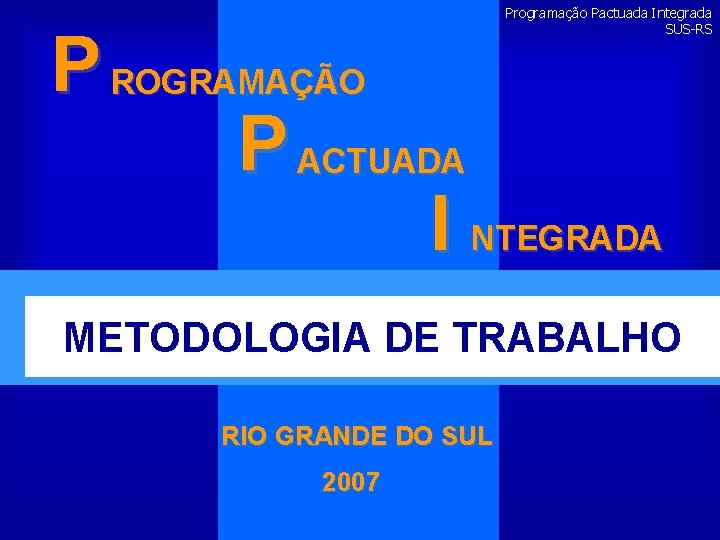 Programação Pactuada Integrada
SUS-RS

PROGRAMAÇÃO
PACTUADA
INTEGRADA

METODOLOGIA DE TRABALHO

RIO GRANDE DO SUL
2007